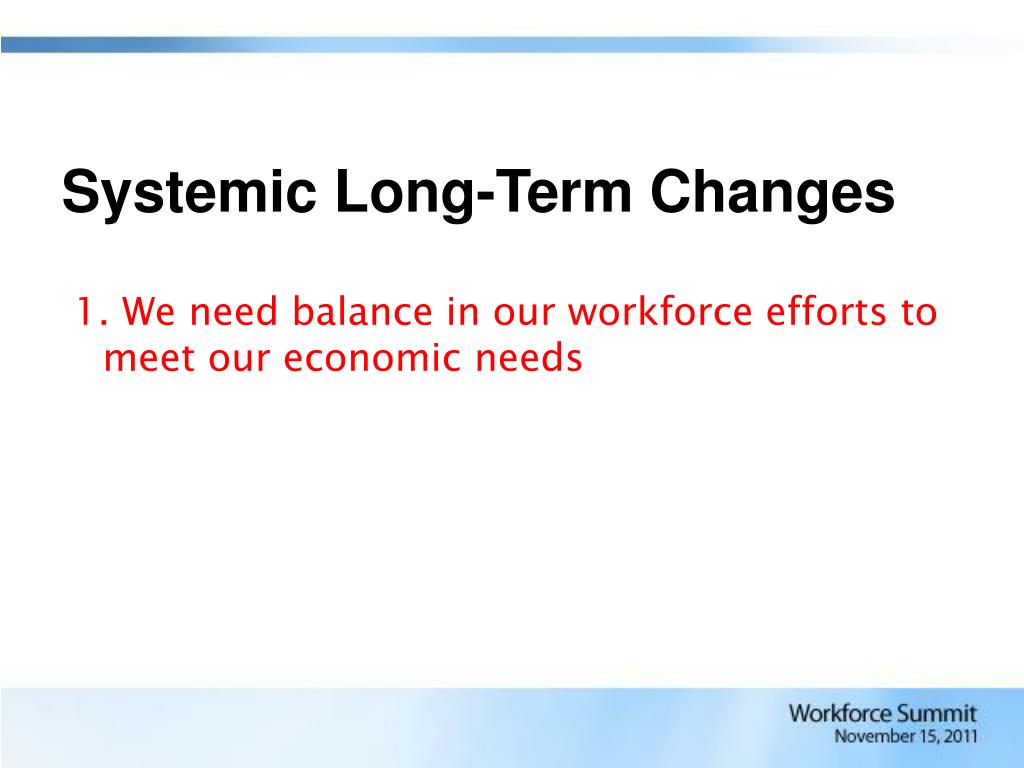 Systemic Long-Term Changes

1. We need balance in our workforce efforts to meet our economic needs

Workforce Summit
November 15, 2011